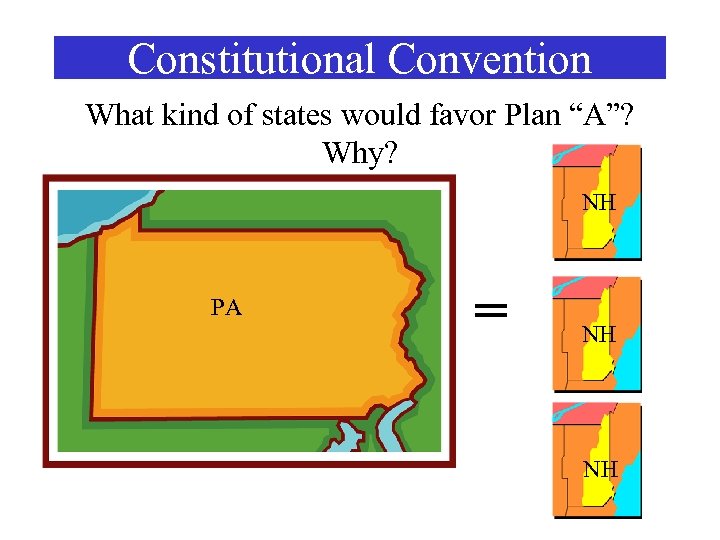 Constitutional Convention

What kind of states would favor Plan “A”? Why?

PA

=

NH

NH

NH